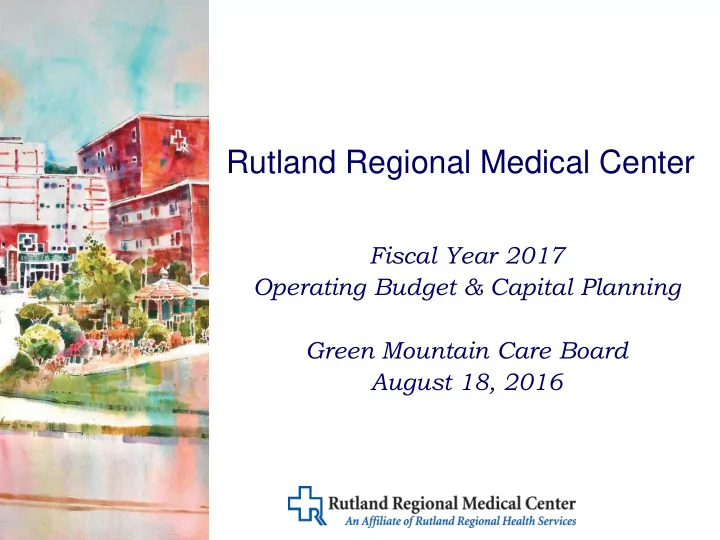 Rutland Regional Medical Center

Fiscal Year 2017
Operating Budget & Capital Planning

Green Mountain Care Board
August 18, 2016

Rutland Regional Medical Center
An Affiliate of Rutland Regional Health Services